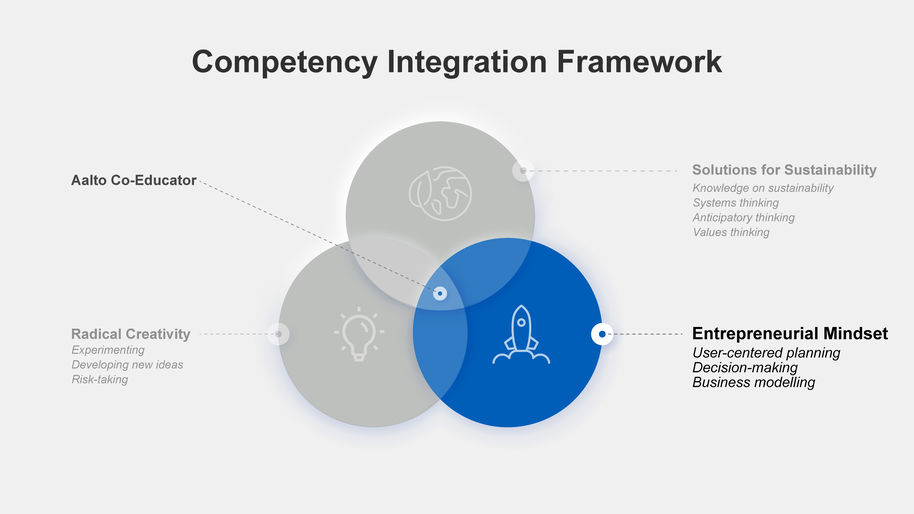 Competency Integration Framework

Aalto Co-Educator

Solutions for Sustainability
Knowledge on sustainability
Systems thinking
Anticipatory thinking
Values thinking

Radical Creativity
Experimenting
Developing new ideas
Risk-taking

Entrepreneurial Mindset
User-centered planning
Decision-making
Business modelling